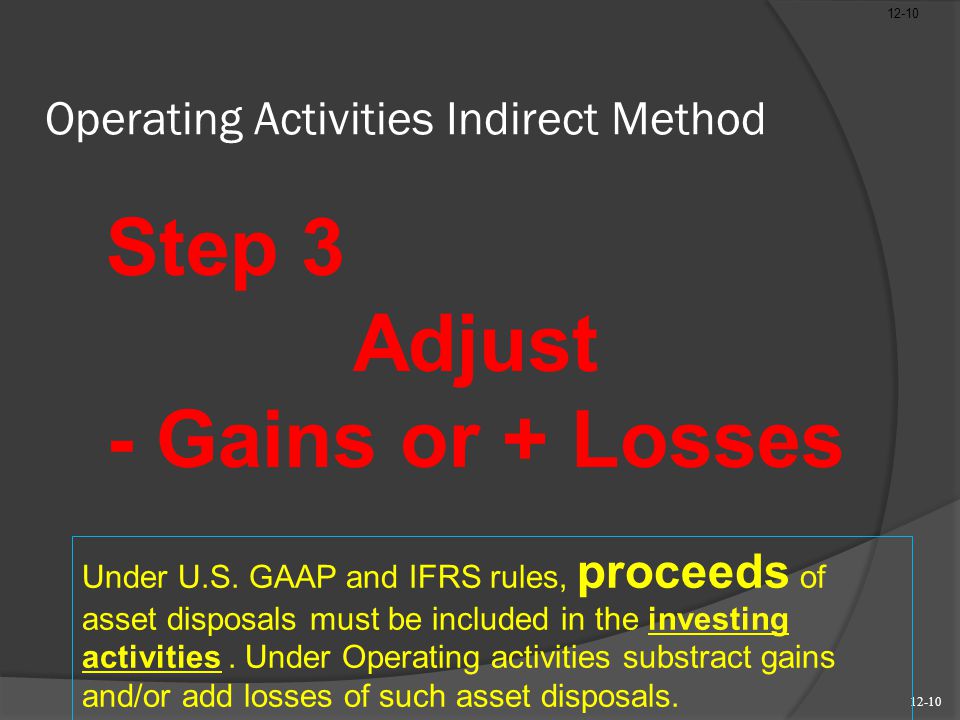 12-10

Operating Activities Indirect Method

Step 3

Adjust

- Gains or + Losses

Under U.S. GAAP and IFRS rules, proceeds of asset disposals must be included in the investing activities . Under Operating activities substract gains and/or add losses of such asset disposals.

12-10